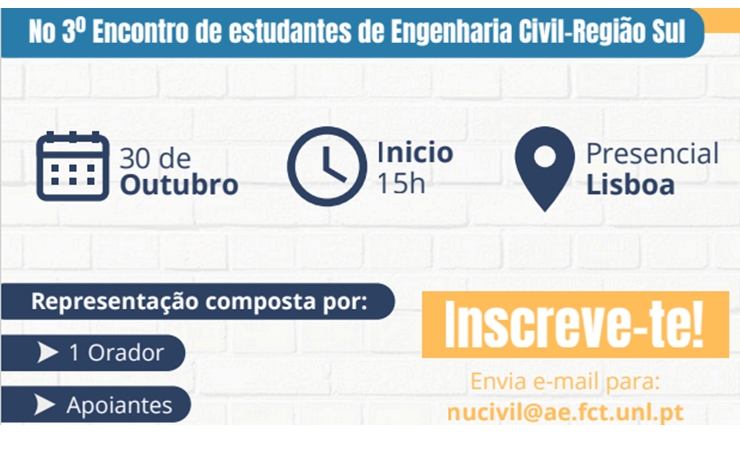 No 3º Encontro de estudantes de Engenharia Civil-Região Sul

30 de Outubro

Inicio 15h

Presencial Lisboa

Representação composta por:

➤ 1 Orador

➤ Apoiantes

Inscreve-te!

Envia e-mail para:
nucivil@ae.fct.unl.pt